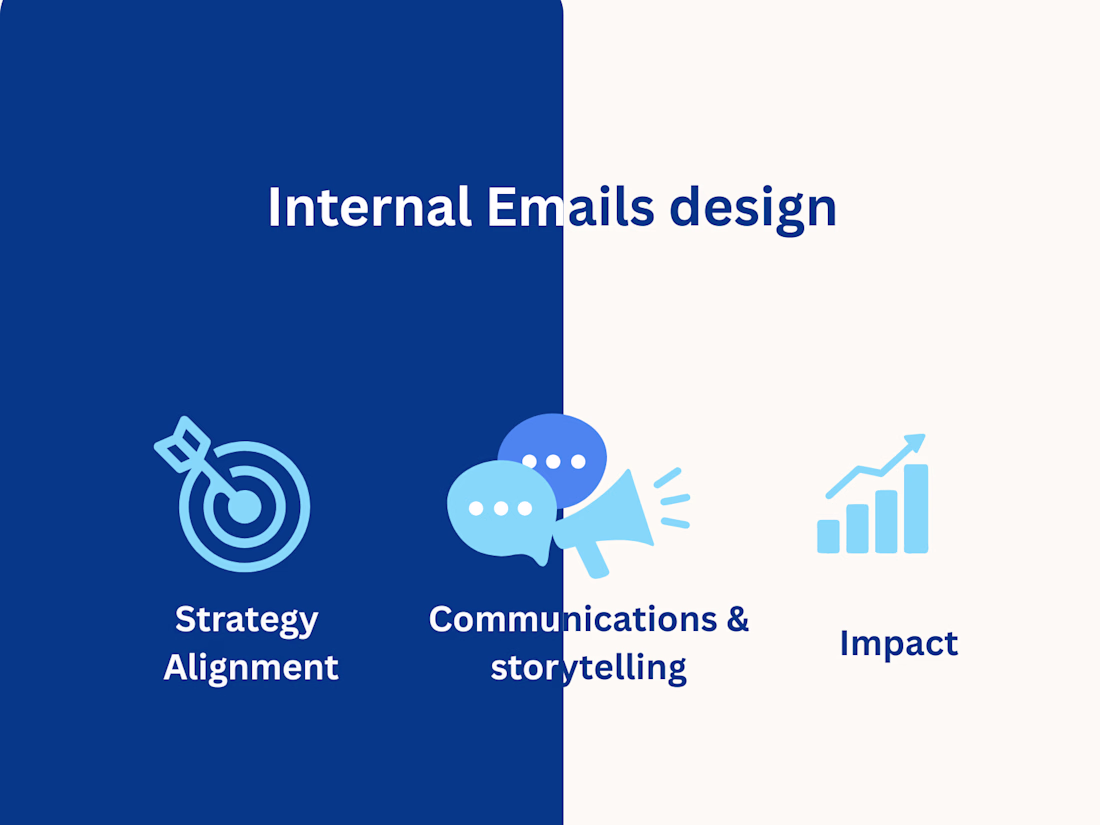 Internal Emails design

Strategy Alignment

Communications & storytelling

Impact